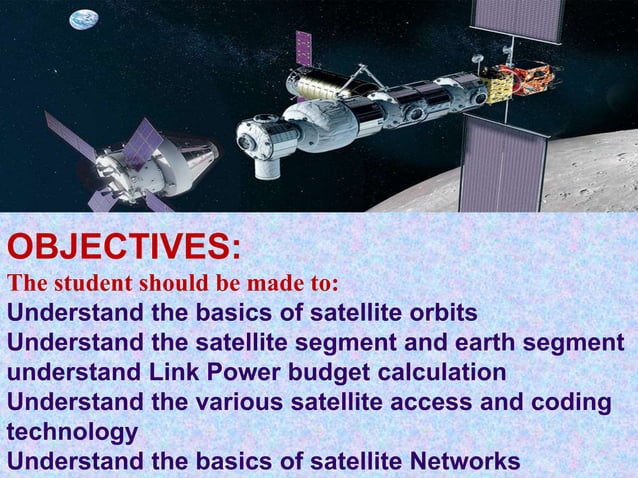 OBJECTIVES:
The student should be made to:
Understand the basics of satellite orbits
Understand the satellite segment and earth segment
understand Link Power budget calculation
Understand the various satellite access and coding technology
Understand the basics of satellite Networks